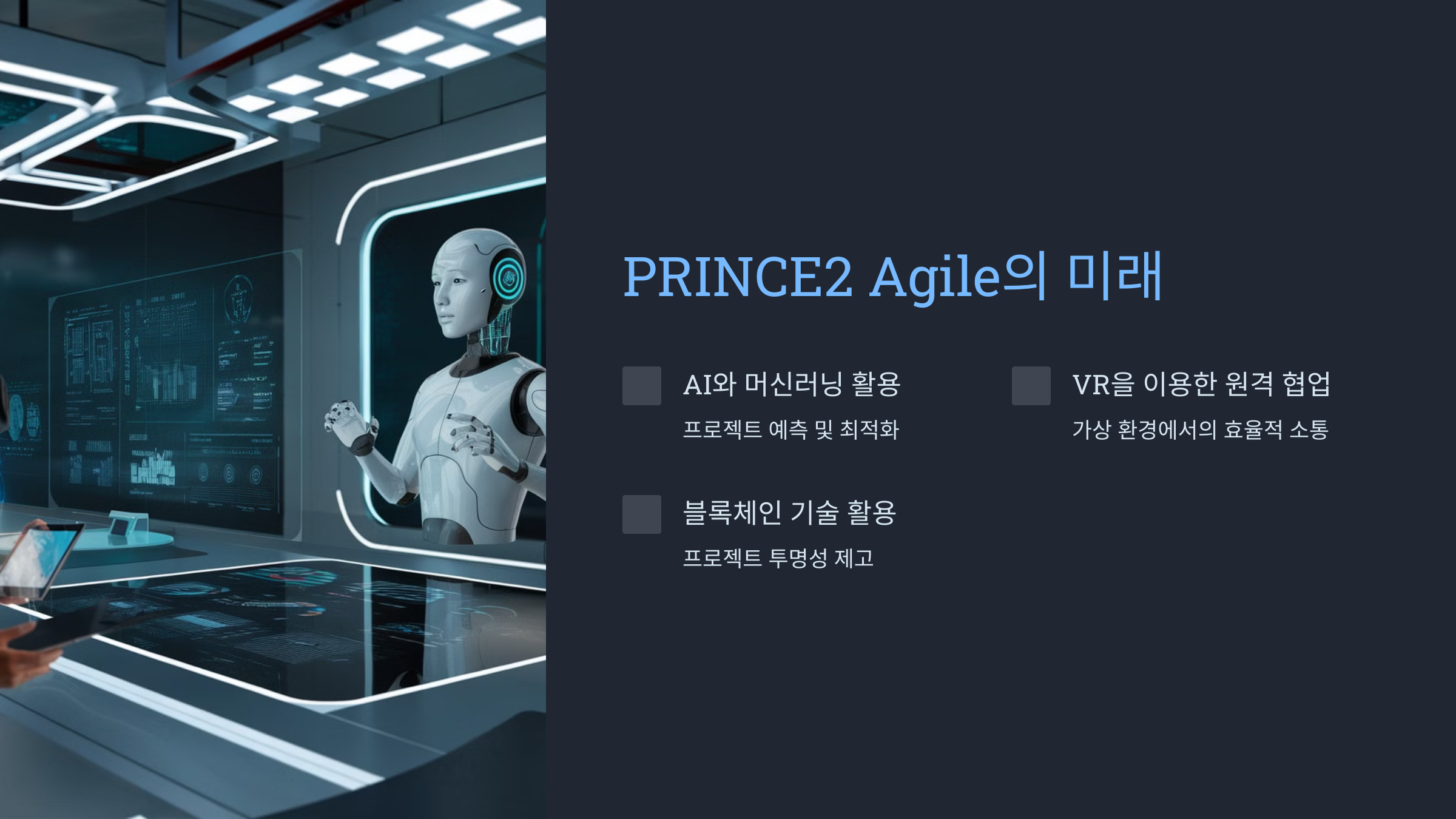 PRINCE2 Agile의 미래

AI와 머신러닝 활용

프로젝트 예측 및 최적화

VR을 이용한 원격 협업

가상 환경에서의 효율적 소통

블록체인 기술 활용

프로젝트 투명성 제고